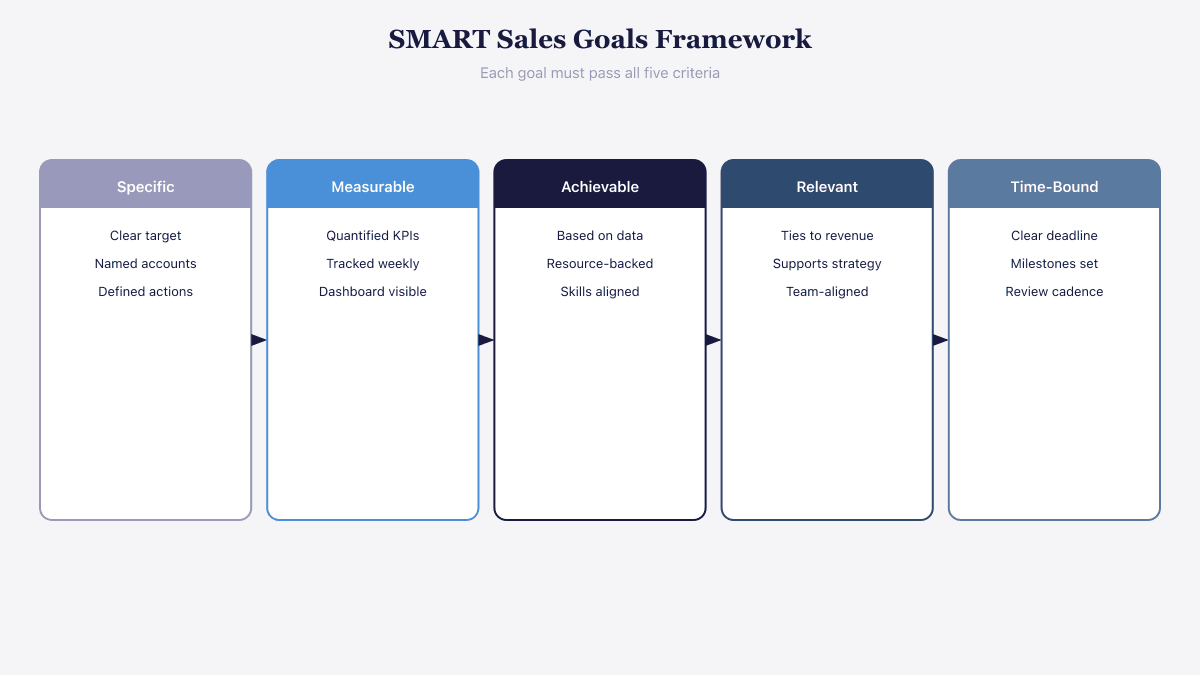 SMART Sales Goals Framework

Each goal must pass all five criteria

Specific

Clear target

Named accounts

Defined actions

Measurable

Quantified KPIs

Tracked weekly

Dashboard visible

Achievable

Based on data

Resource-backed

Skills aligned

Relevant

Ties to revenue

Supports strategy

Team-aligned

Time-Bound

Clear deadline

Milestones set

Review cadence